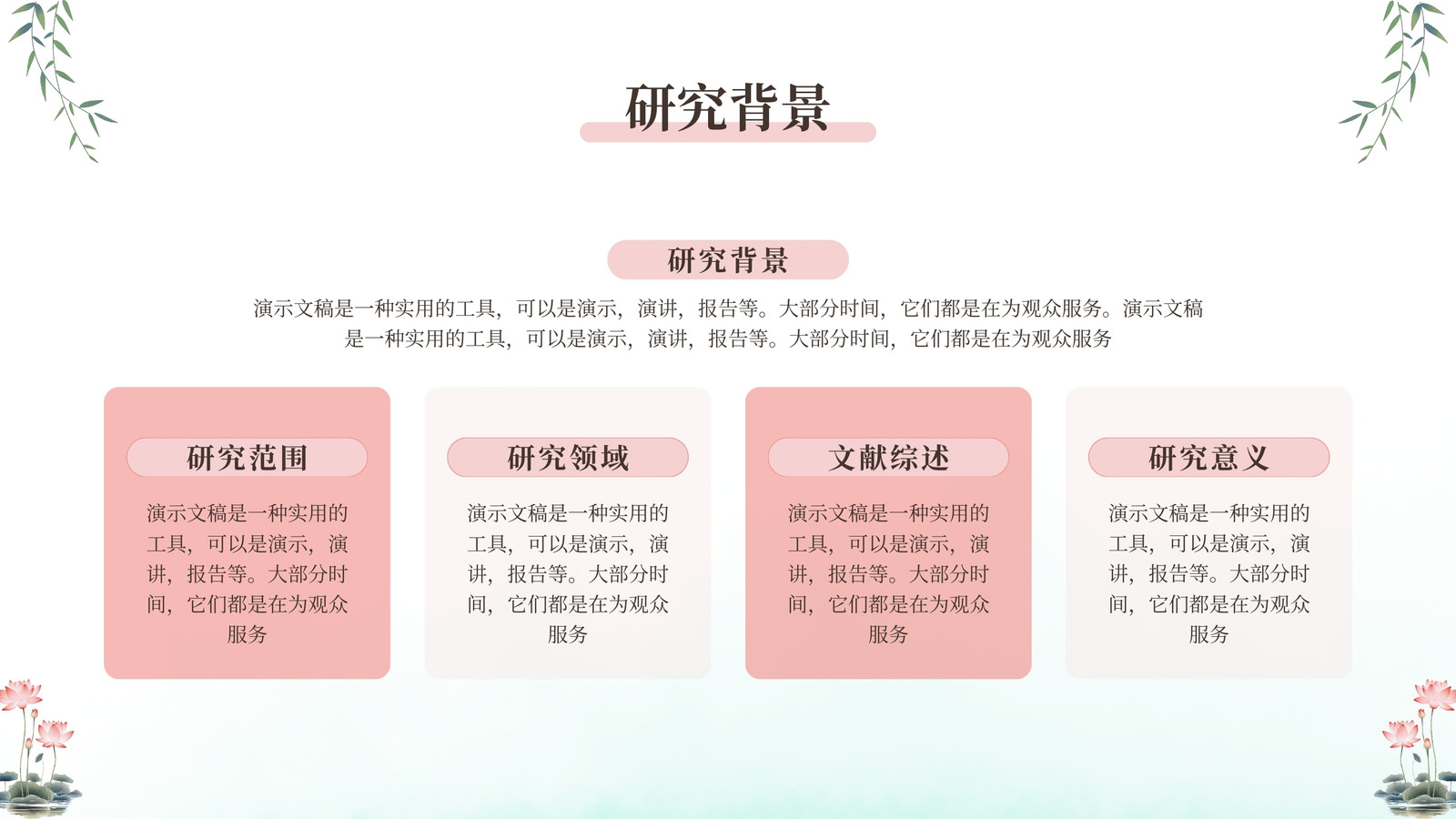 研究背景

研究背景

演示文稿是一种实用的工具，可以是演示，演讲，报告等。大部分时间，它们都是在为观众服务。演示文稿是一种实用的工具，可以是演示，演讲，报告等。大部分时间，它们都是在为观众服务

研究范围

演示文稿是一种实用的工具，可以是演示，演讲，报告等。大部分时间，它们都是在为观众服务

研究领域

演示文稿是一种实用的工具，可以是演示，演讲，报告等。大部分时间，它们都是在为观众服务

文献综述

演示文稿是一种实用的工具，可以是演示，演讲，报告等。大部分时间，它们都是在为观众服务

研究意义

演示文稿是一种实用的工具，可以是演示，演讲，报告等。大部分时间，它们都是在为观众服务